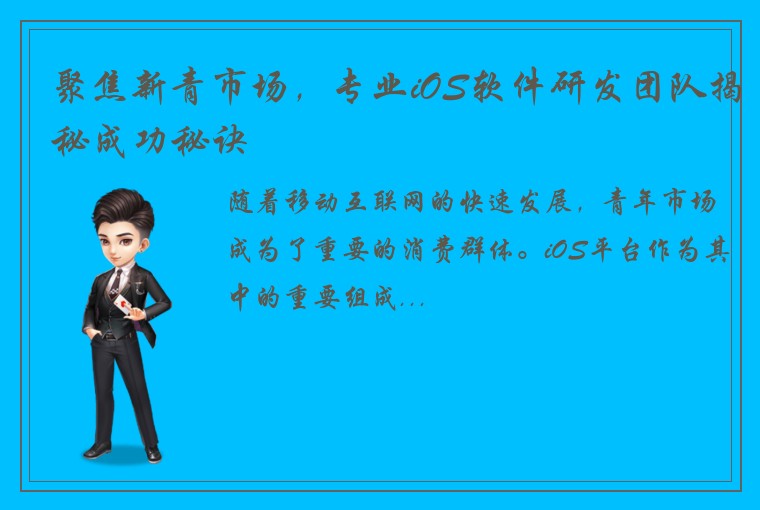 聚焦新青市场，专业iOS软件研发团队揭秘成功秘诀

随着移动互联网的快速发展，青年市场成为了重要的消费群体。iOS平台作为其中的重要组成...